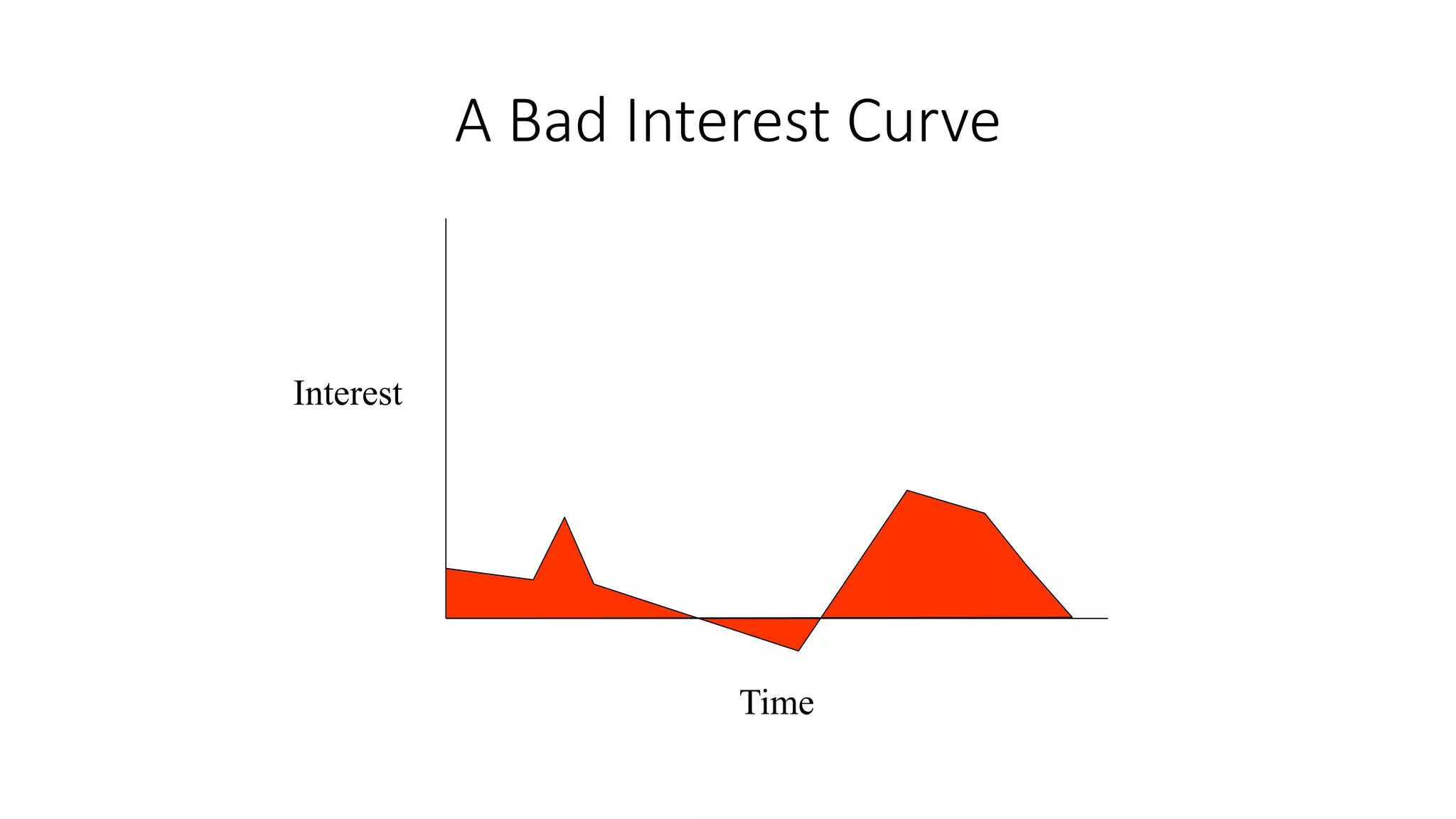 A Bad Interest Curve

Interest

Time